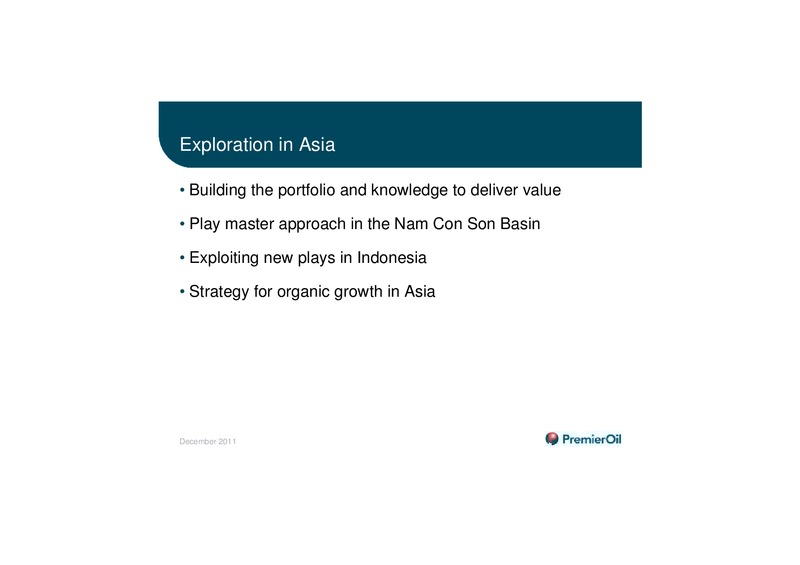 Exploration in Asia

• Building the portfolio and knowledge to deliver value

• Play master approach in the Nam Con Son Basin

• Exploiting new plays in Indonesia

• Strategy for organic growth in Asia

December 2011

PremierOil